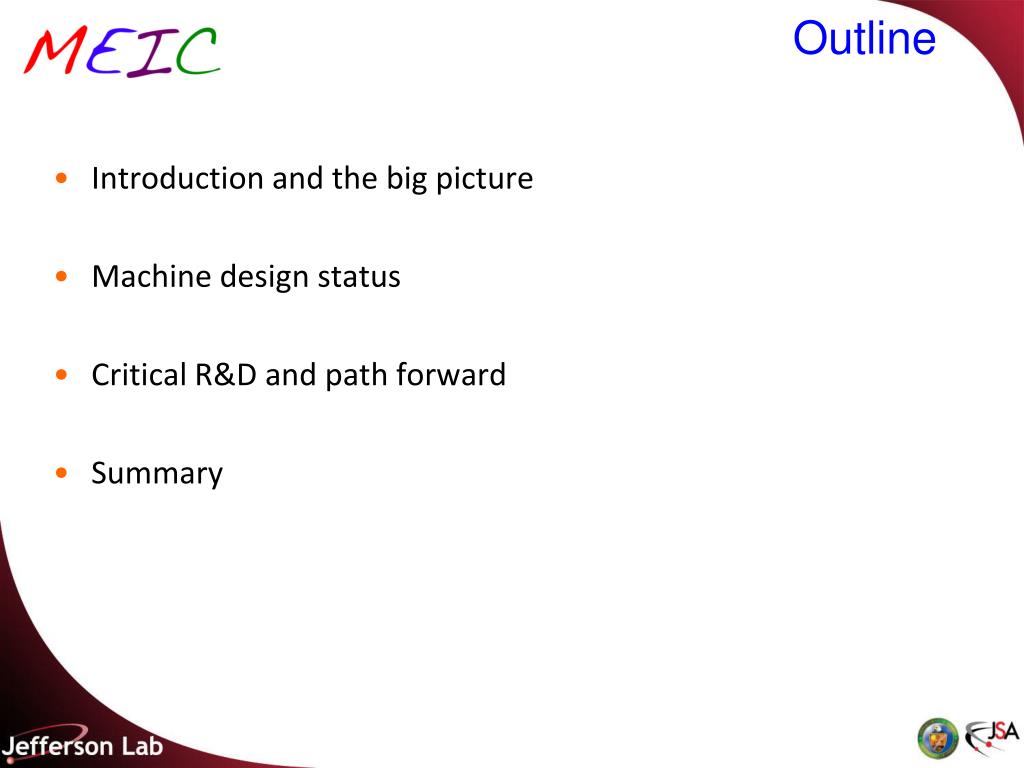 MEIC

Outline

• Introduction and the big picture

• Machine design status

• Critical R&D and path forward

• Summary

Jefferson Lab

JSA